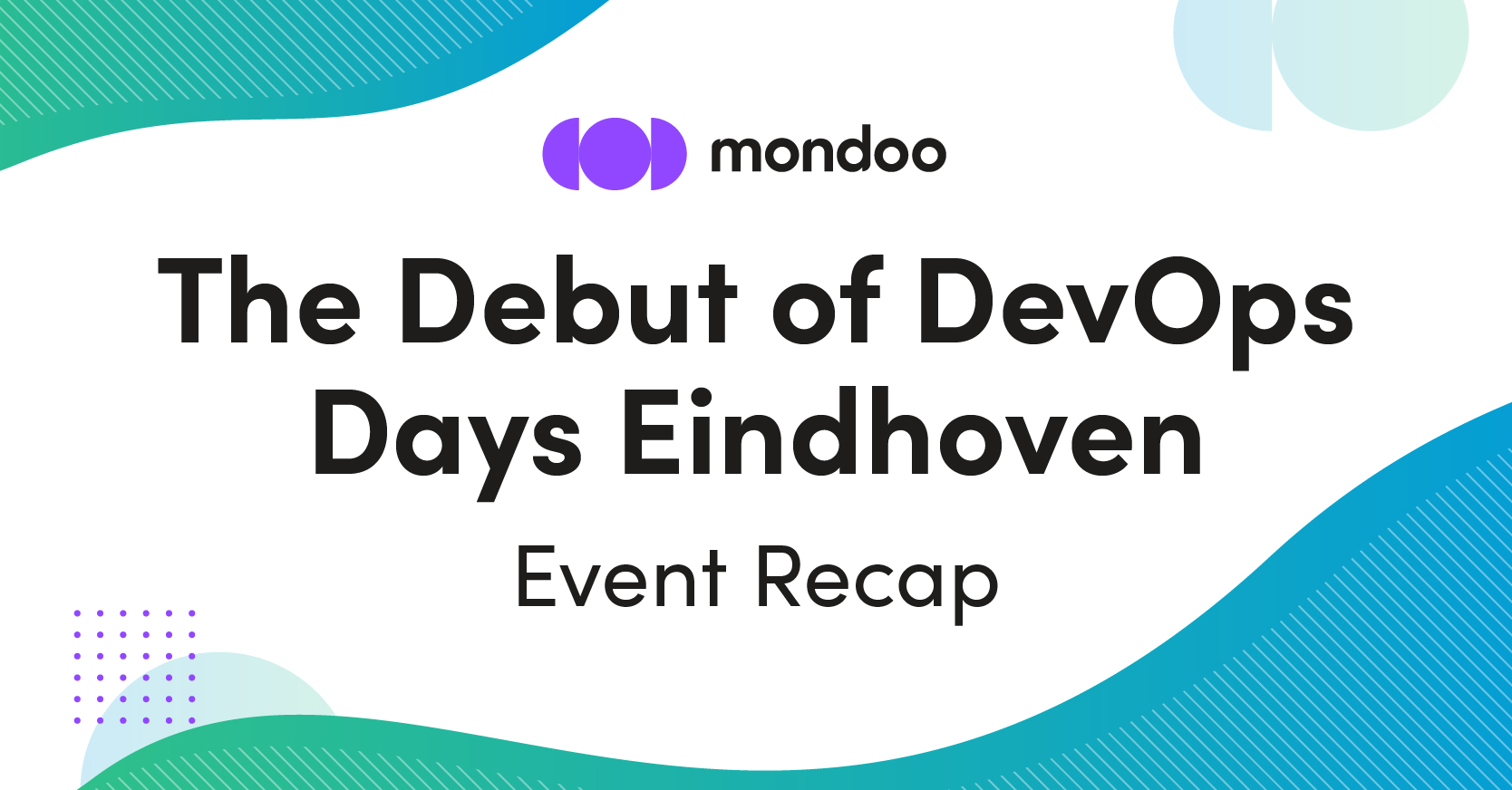 mondoo

The Debut of DevOps Days Eindhoven

Event Recap